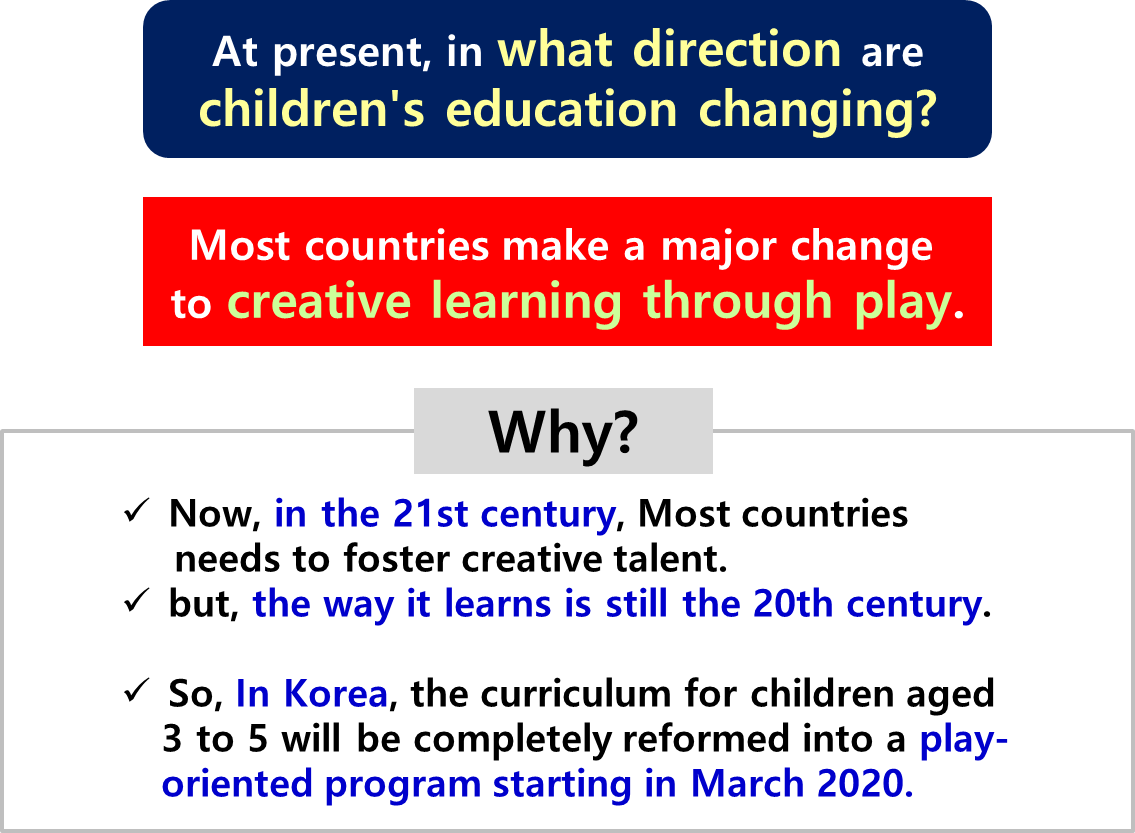 At present, in what direction are children's education changing?

Most countries make a major change to creative learning through play.

Why?

✓ Now, in the 21st century, Most countries needs to foster creative talent.
✓ but, the way it learns is still the 20th century.

✓ So, In Korea, the curriculum for children aged 3 to 5 will be completely reformed into a play-oriented program starting in March 2020.